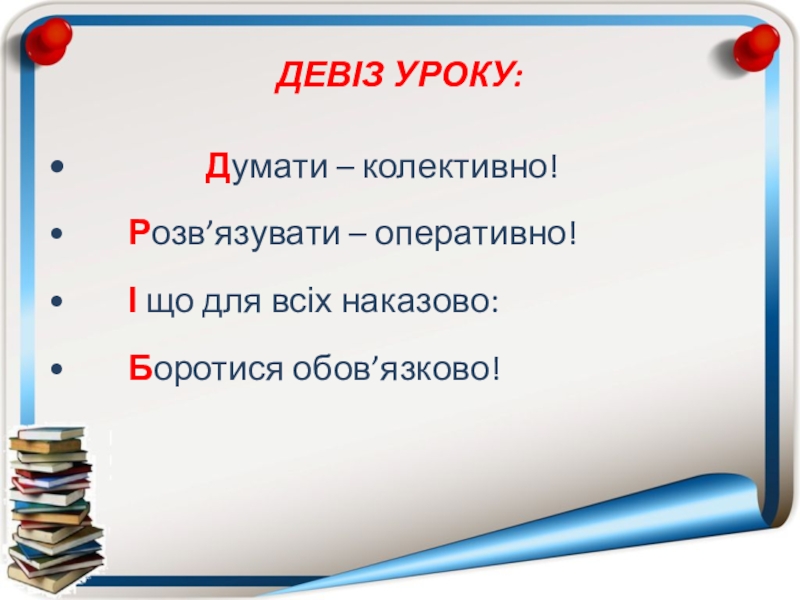 ДЕВІЗ УРОКУ:

• Думати – колективно!

• Розв’язувати – оперативно!

• І що для всіх наказово:

• Боротися обов’язково!